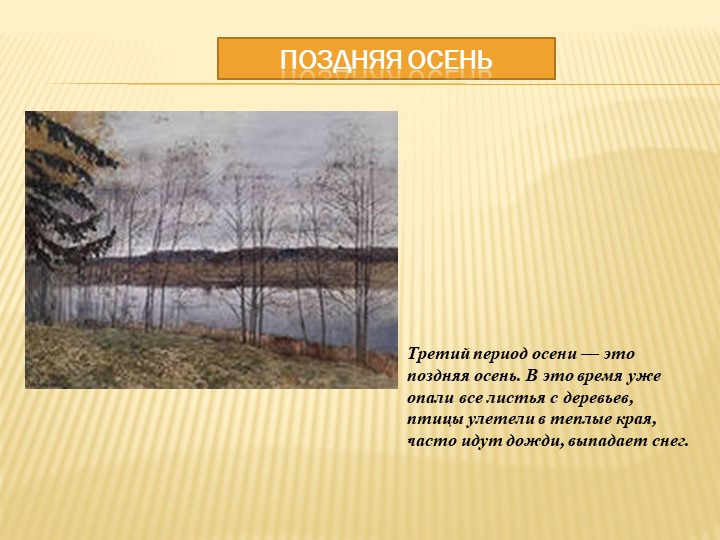 ПОЗДНЯЯ ОСЕНЬ

Третий период осени — это поздняя осень. В это время уже опали все листья с деревьев, птицы улетели в теплые края, часто идут дожди, выпадает снег.